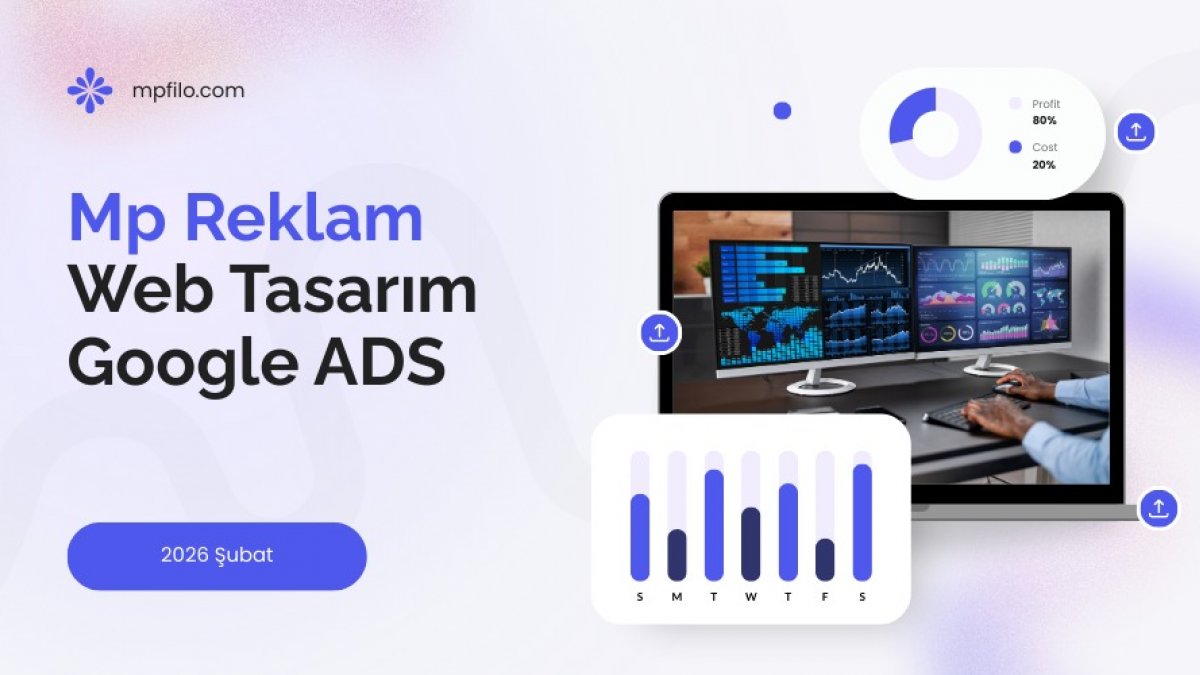 mpfilo.com

Mp Reklam
Web Tasarım
Google ADS

2026 Şubat

Profit
80%

Cost
20%

S M T W T F S